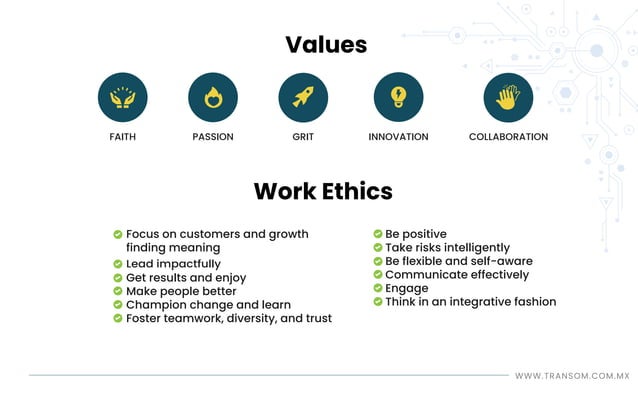 Values

FAITH

PASSION

GRIT

INNOVATION

COLLABORATION

Work Ethics

Focus on customers and growth finding meaning
Lead impactfully
Get results and enjoy
Make people better
Champion change and learn
Foster teamwork, diversity, and trust

Be positive
Take risks intelligently
Be flexible and self-aware
Communicate effectively
Engage
Think in an integrative fashion

WWW.TRANSOM.COM.MX